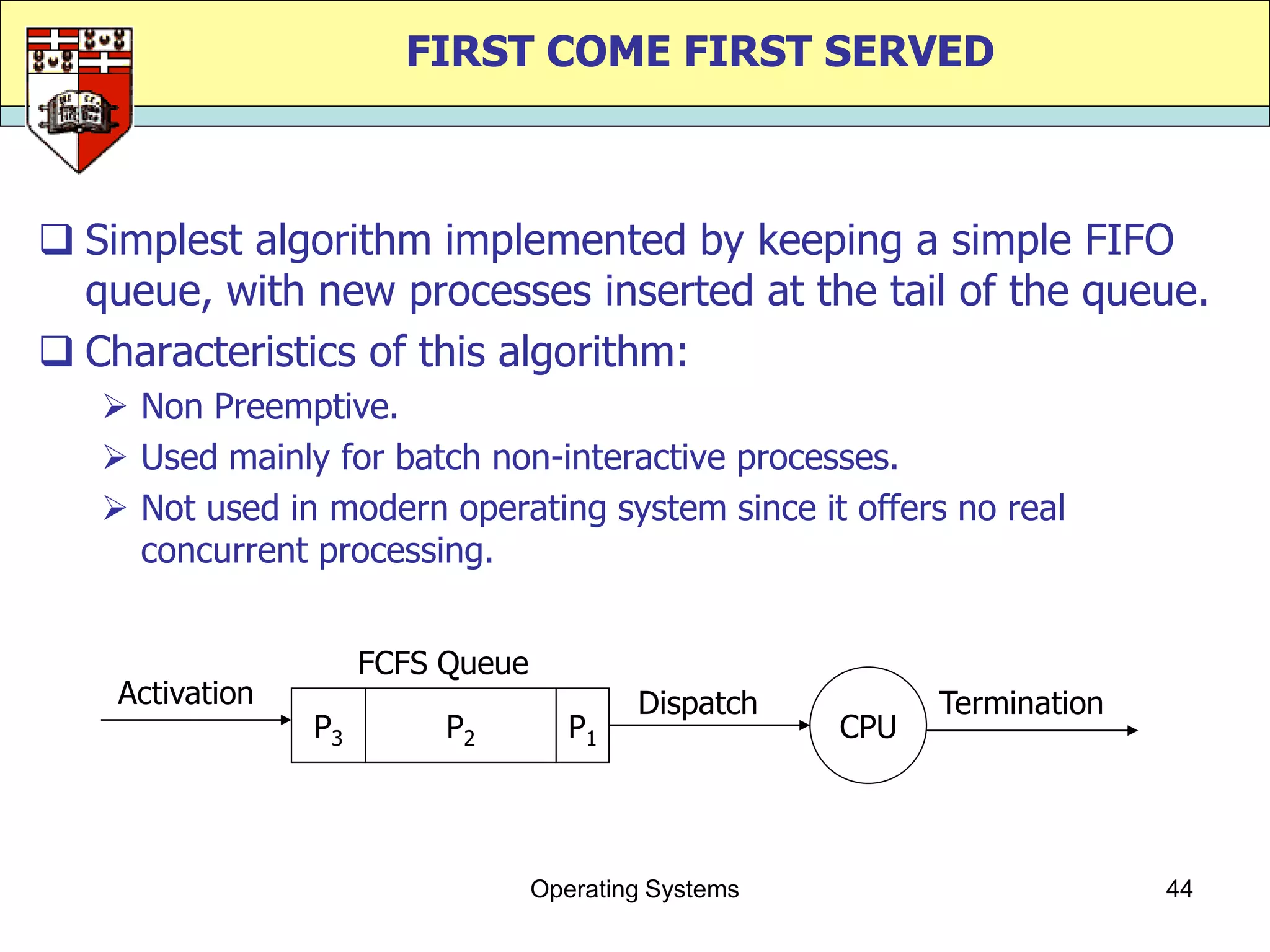 FIRST COME FIRST SERVED

❑ Simplest algorithm implemented by keeping a simple FIFO queue, with new processes inserted at the tail of the queue.

❑ Characteristics of this algorithm:

➢ Non Preemptive.

➢ Used mainly for batch non-interactive processes.

➢ Not used in modern operating system since it offers no real concurrent processing.

FCFS Queue

Activation

$P_3$ $P_2$ $P_1$

Dispatch

CPU

Termination

Operating Systems

44